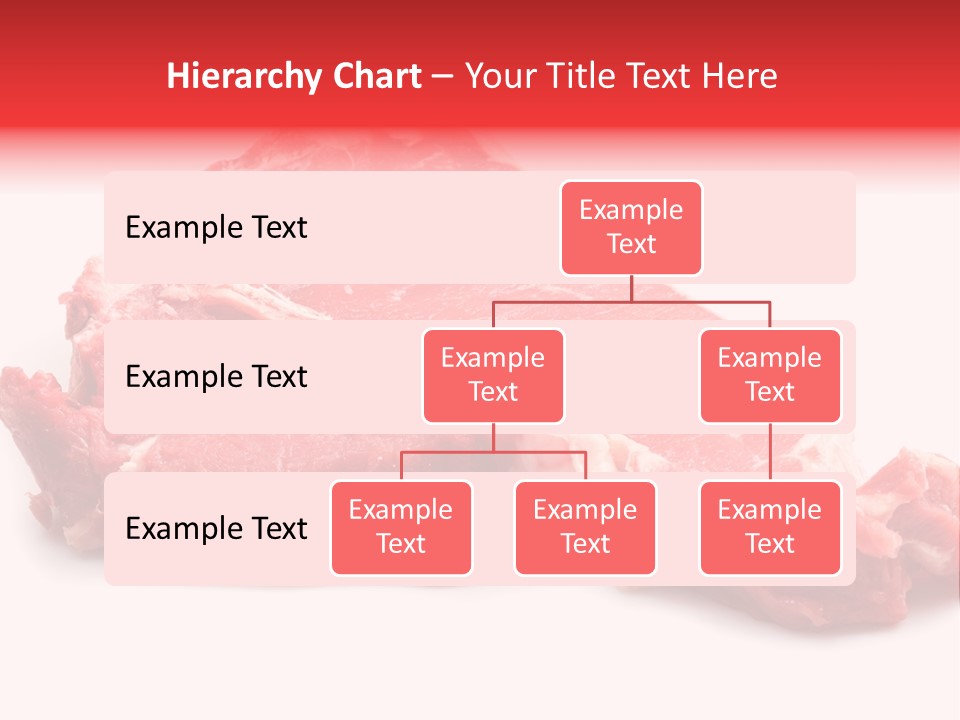 Hierarchy Chart – Your Title Text Here

Example Text

Example Text

Example Text

Example Text

Example Text

Example Text

Example Text

Example Text

Example Text